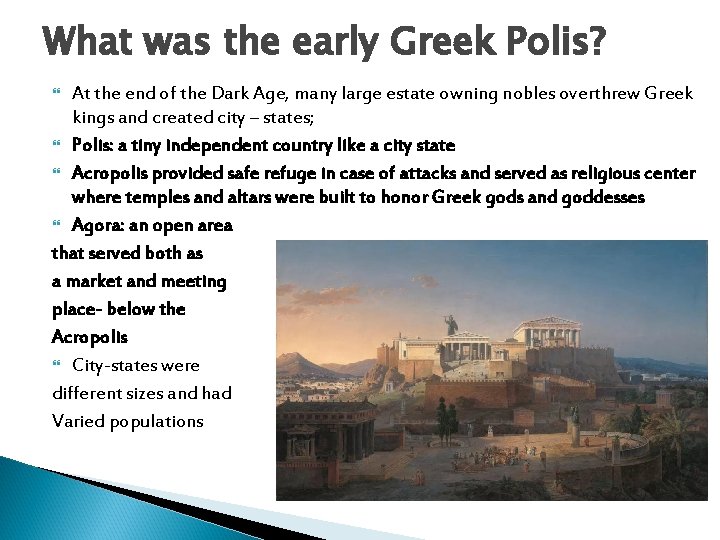 What was the early Greek Polis?

At the end of the Dark Age, many large estate owning nobles overthrew Greek kings and created city – states;

Polis: a tiny independent country like a city state

Acropolis provided safe refuge in case of attacks and served as religious center where temples and altars were built to honor Greek gods and goddesses

Agora: an open area that served both as a market and meeting place- below the Acropolis

City-states were different sizes and had Varied populations